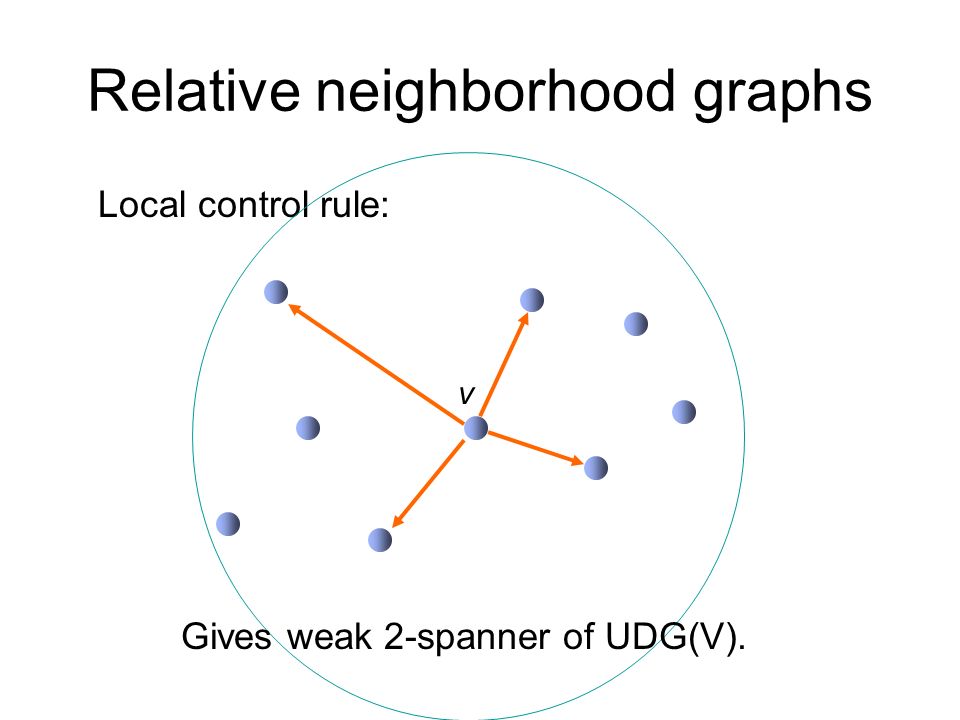 Relative neighborhood graphs

Local control rule:

v

Gives weak 2-spanner of UDG(V).